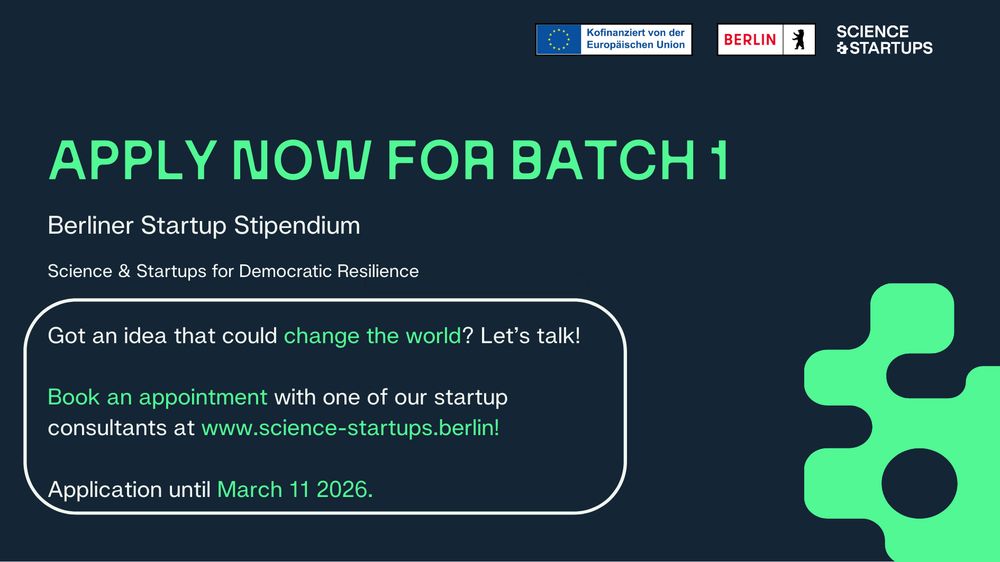 Kofinanziert von der Europäischen Union

BERLIN

SCIENCE STARTUPS

APPLY NOW FOR BATCH 1

Berliner Startup Stipendium

Science & Startups for Democratic Resilience

Got an idea that could change the world? Let's talk!

Book an appointment with one of our startup consultants at www.science-startups.berlin!

Application until March 11 2026.